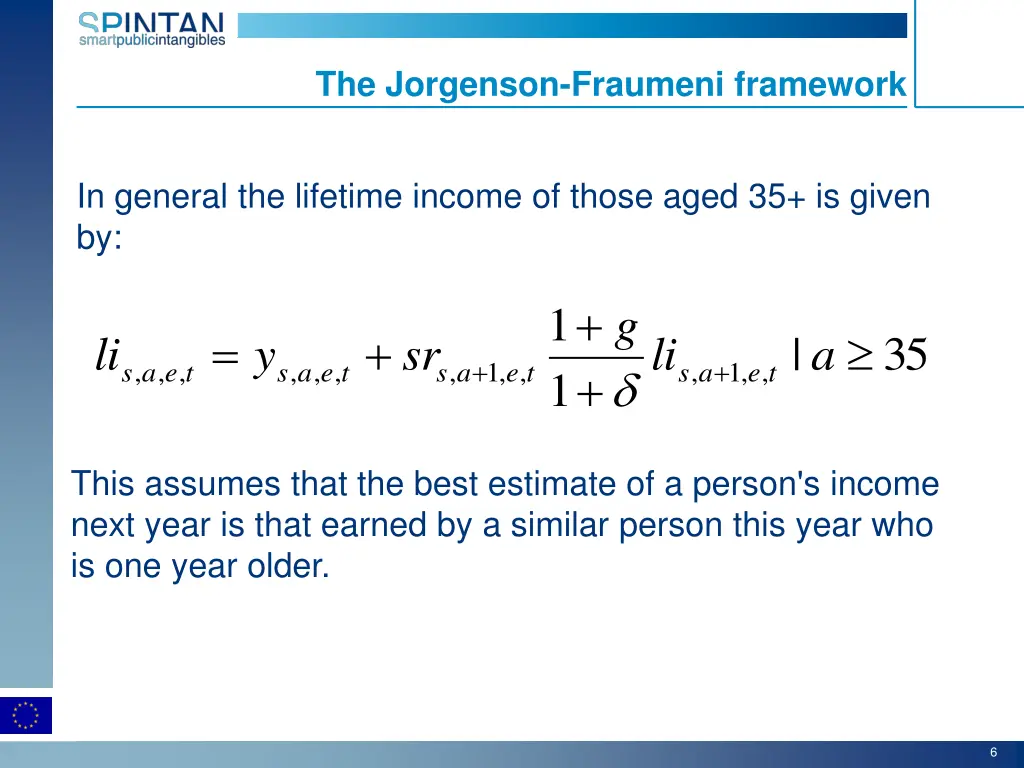 SPINTAN
smartpublicintangibles

The Jorgenson-Fraumeni framework

In general the lifetime income of those aged 35+ is given by:

$li_{s,a,e,t} = y_{s,a,e,t} + sr_{s,a+1,e,t} \frac{1+g}{1+\delta} li_{s,a+1,e,t} \mid a \geq 35$

This assumes that the best estimate of a person's income next year is that earned by a similar person this year who is one year older.

6